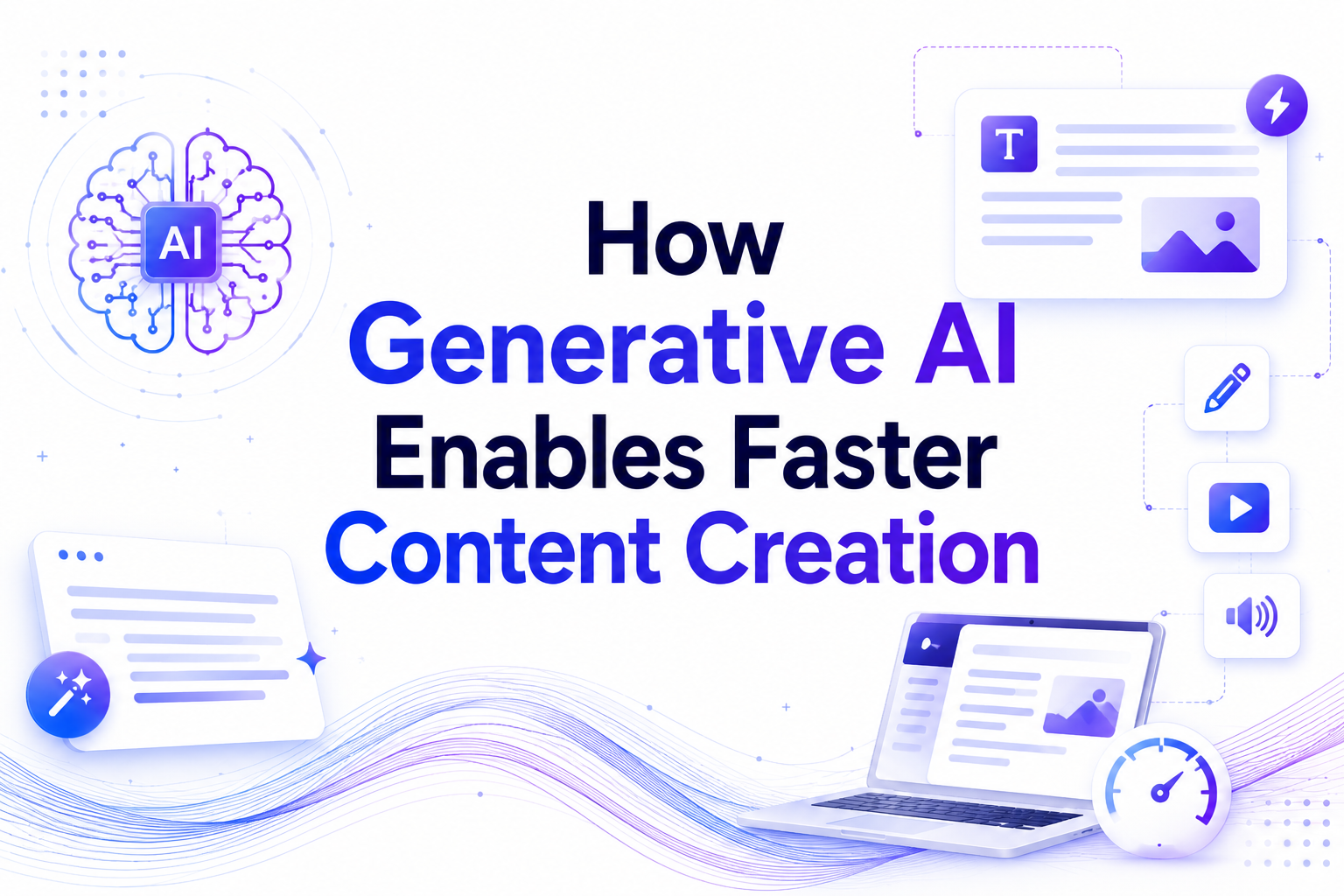 AI

T

How
Generative AI
Enables Faster
Content Creation